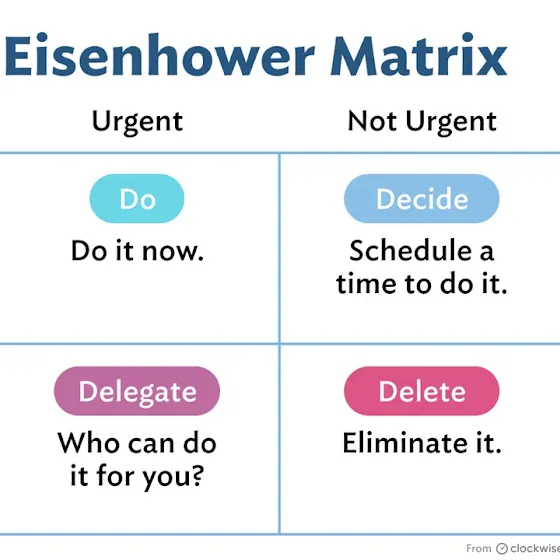 Eisenhower Matrix

| Urgent | Not Urgent |
|---|---|
| Do<br>Do it now. | Decide<br>Schedule a time to do it. |
| Delegate<br>Who can do it for you? | Delete<br>Eliminate it. |

From clockwise